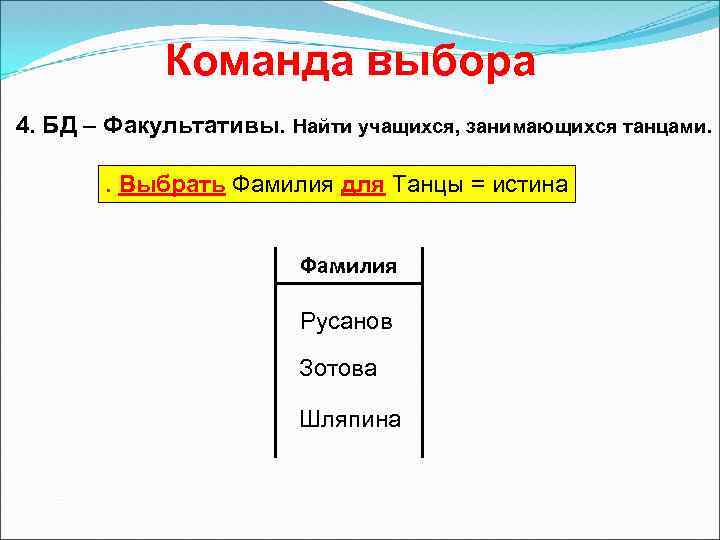 Команда выбора

4. БД – Факультативы. Найти учащихся, занимающихся танцами.

. Выбрать Фамилия для Танцы = истина

| Фамилия |
|---|
| Русанов |
| Зотова |
| Шляпина |